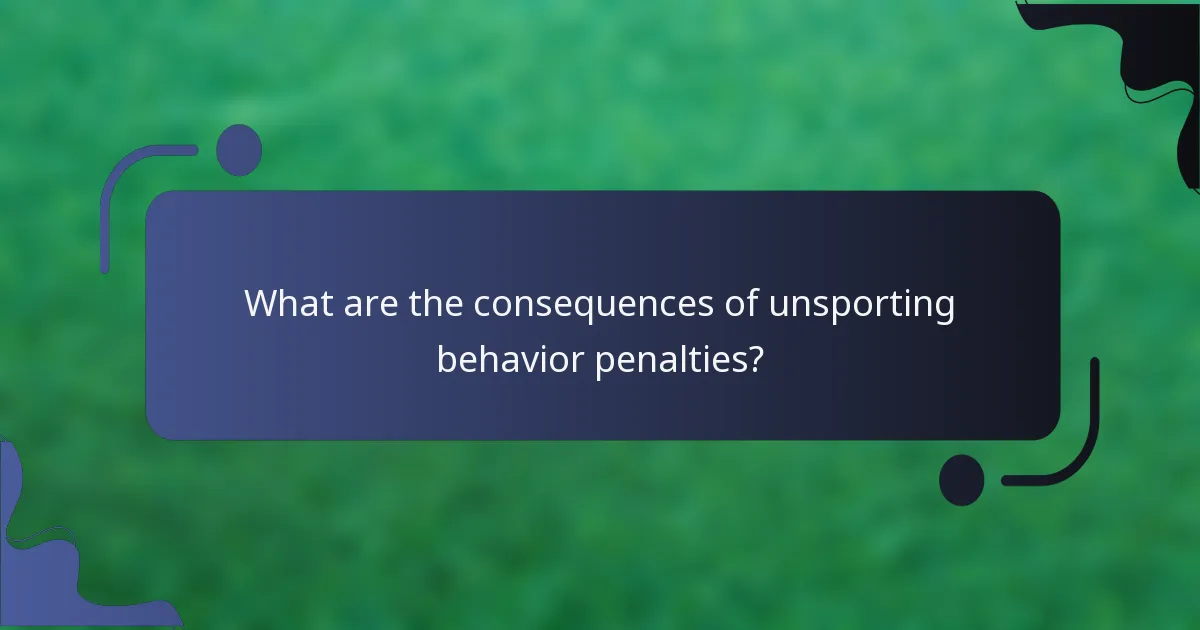 What are the consequences of unsporting behavior penalties?